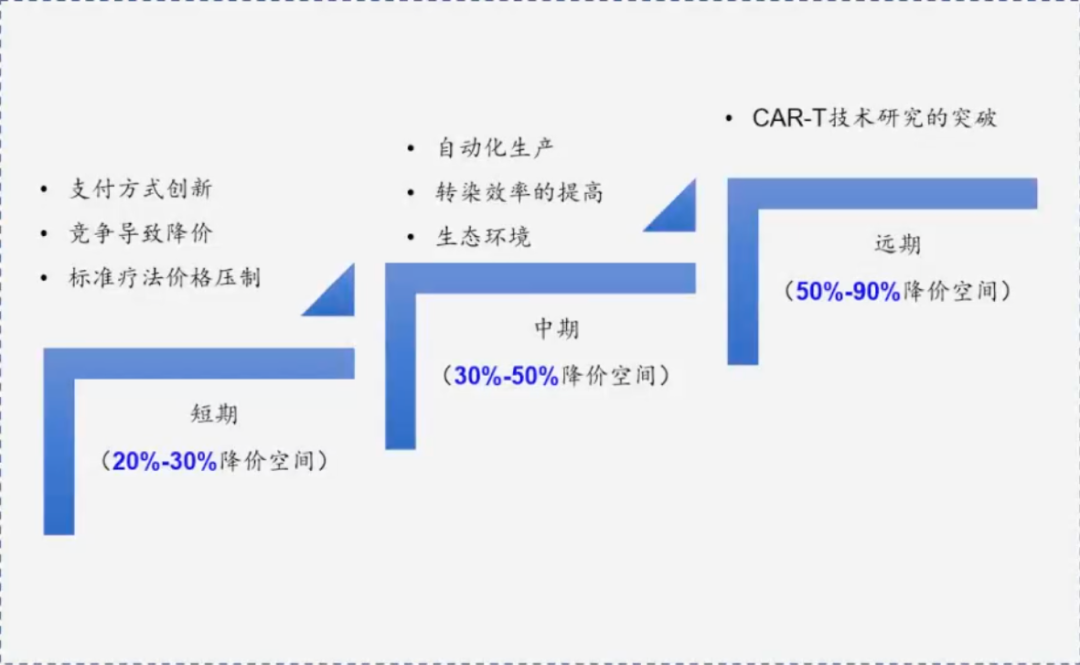 • 支付方式创新
• 竞争导致降价
• 标准疗法价格压制

短期
（20%-30%降价空间）

• 自动化生产
• 转染效率的提高
• 生态环境

中期
（30%-50%降价空间）

• CAR-T技术研究的突破

远期
（50%-90%降价空间）